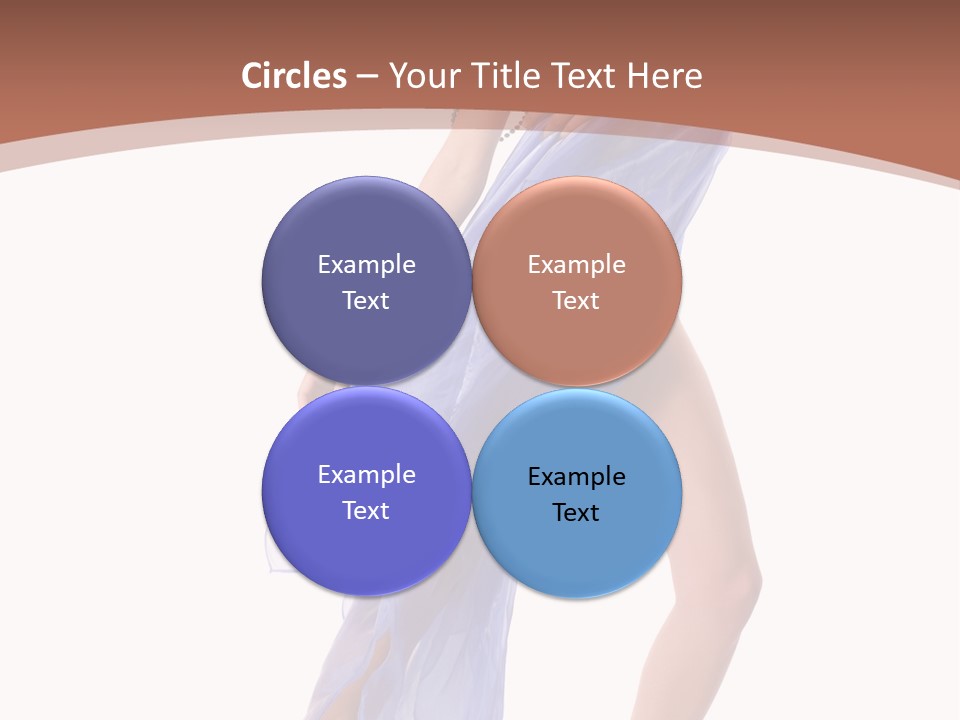 Circles – Your Title Text Here

Example Text

Example Text

Example Text

Example Text